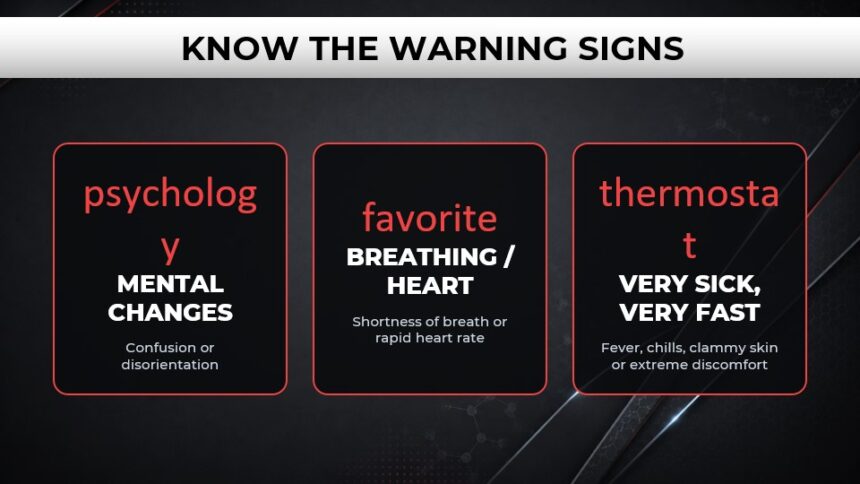 KNOW THE WARNING SIGNS

psychology
MENTAL CHANGES
Confusion or disorientation

favorite
BREATHING / HEART
Shortness of breath or rapid heart rate

thermostat
VERY SICK, VERY FAST
Fever, chills, clammy skin or extreme discomfort